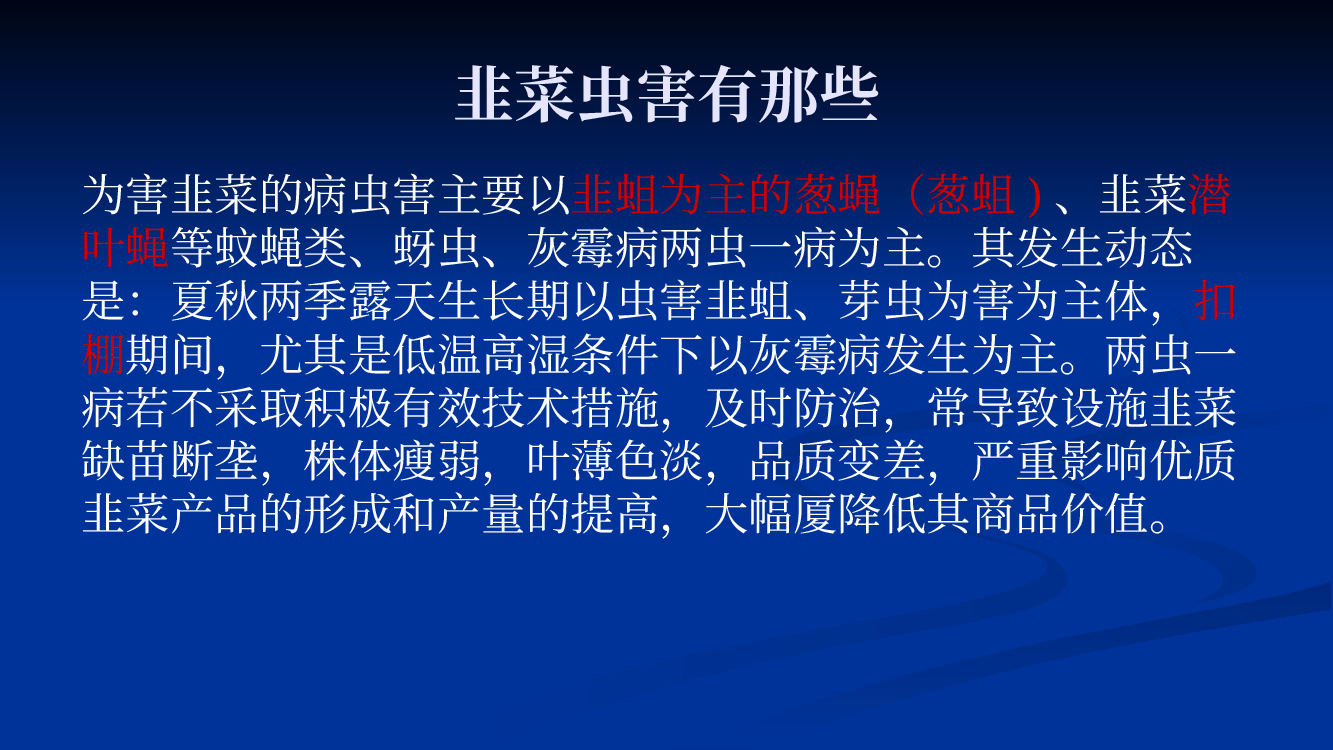 韭菜虫害有那些

为害韭菜的病虫害主要以韭蛆为主的葱蝇（葱蛆）、韭菜潜叶蝇等蚊蝇类、蚜虫、灰霉病两虫一病为主。其发生动态是：夏秋两季露天生长期以虫害韭蛆、芽虫为害为主体，扣棚期间，尤其是低温高湿条件下以灰霉病发生为主。两虫一病若不采取积极有效技术措施，及时防治，常导致设施韭菜缺苗断垄，株体瘦弱，叶薄色淡，品质变差，严重影响优质韭菜产品的形成和产量的提高，大幅厦降低其商品价值。